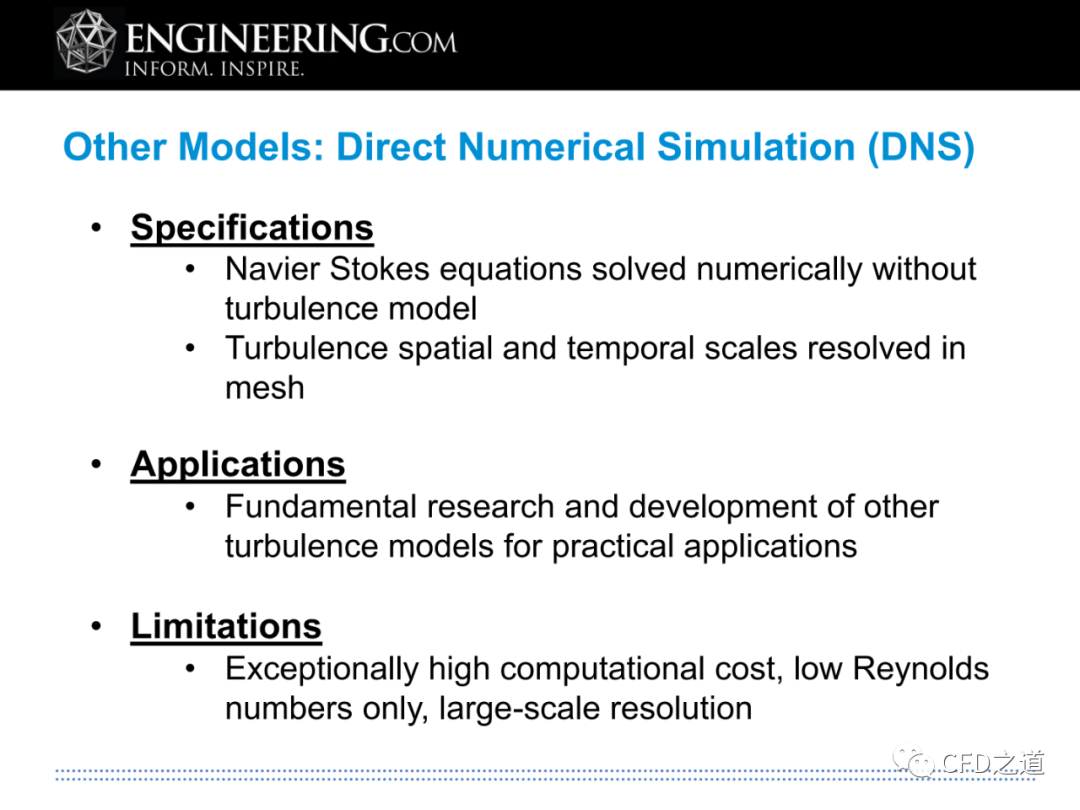 ENGINEERING.COM
INFORM. INSPIRE.

Other Models: Direct Numerical Simulation (DNS)

• Specifications
  • Navier Stokes equations solved numerically without turbulence model
  • Turbulence spatial and temporal scales resolved in mesh

• Applications
  • Fundamental research and development of other turbulence models for practical applications

• Limitations
  • Exceptionally high computational cost, low Reynolds numbers only, large-scale resolution

CFD之道